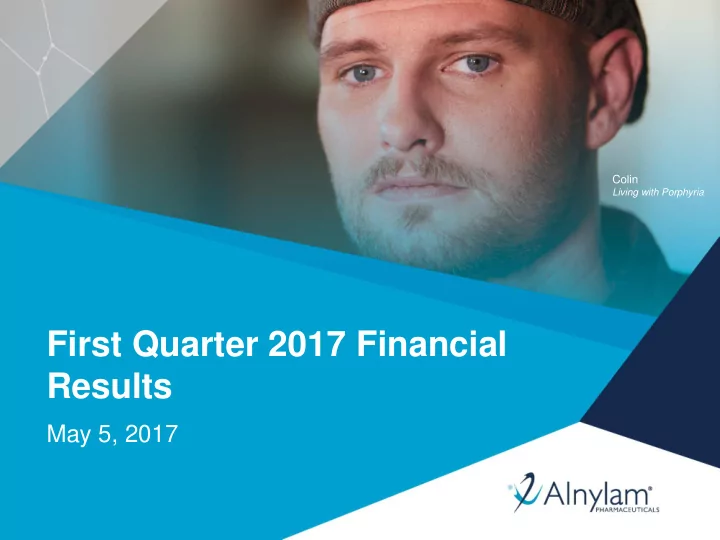 Colin
Living with Porphyria

First Quarter 2017 Financial Results

May 5, 2017

Alnylam®
PHARMACEUTICALS